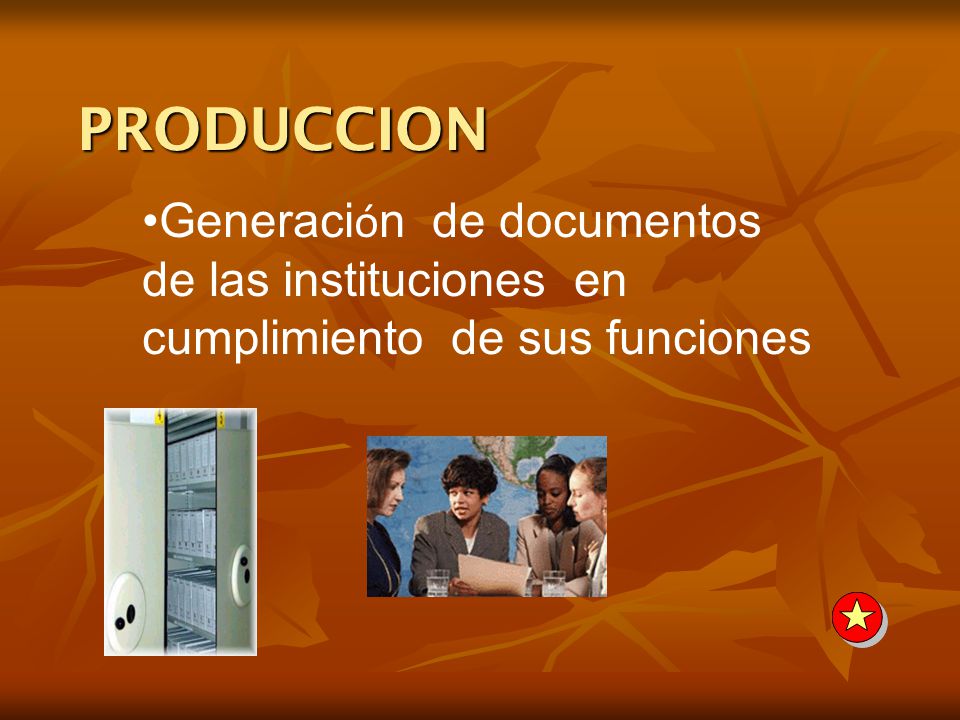 PRODUCCION

•Generación de documentos de las instituciones en cumplimiento de sus funciones